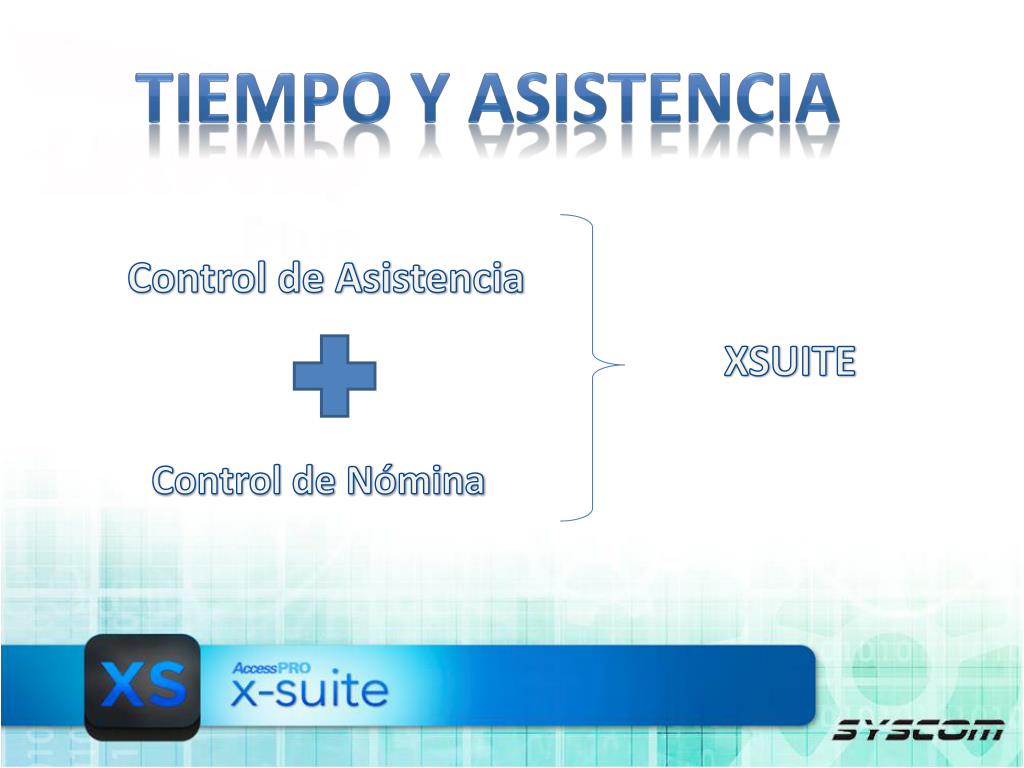 TIEMPO Y ASISTENCIA

Control de Asistencia

Control de Nómina

XSUITE

XS

AccessPRO
x-suite

SYSCOM